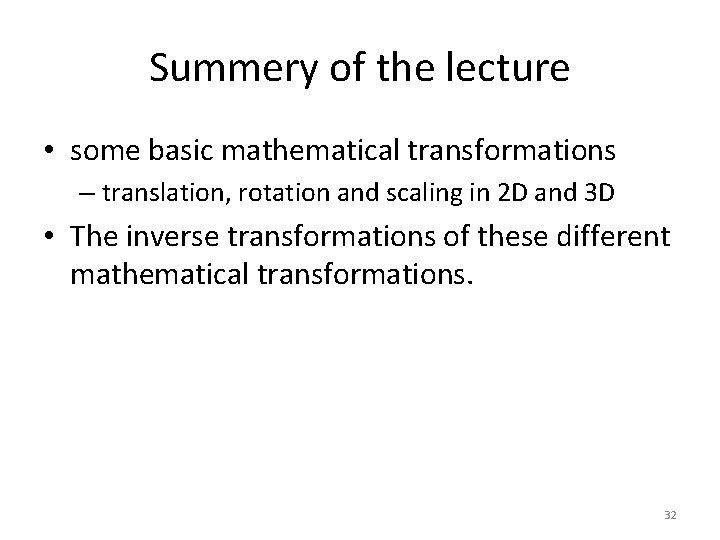 Summery of the lecture

• some basic mathematical transformations
– translation, rotation and scaling in 2D and 3D
• The inverse transformations of these different mathematical transformations.

32